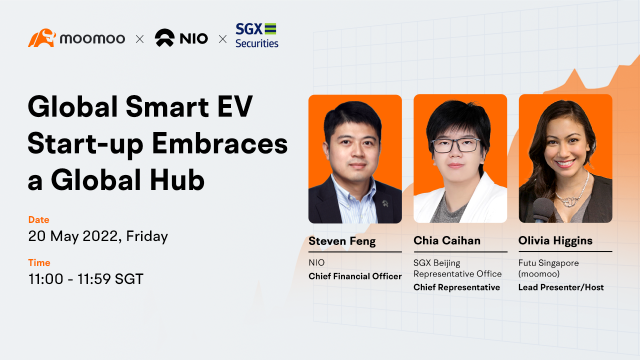 moomoo × NIO × SGX Securities

Global Smart EV Start-up Embraces a Global Hub

Date
20 May 2022, Friday

Time
11:00 - 11:59 SGT

Steven Feng
NIO
Chief Financial Officer

Chia Caihan
SGX Beijing Representative Office
Chief Representative

Olivia Higgins
Futu Singapore (moomoo)
Lead Presenter/Host